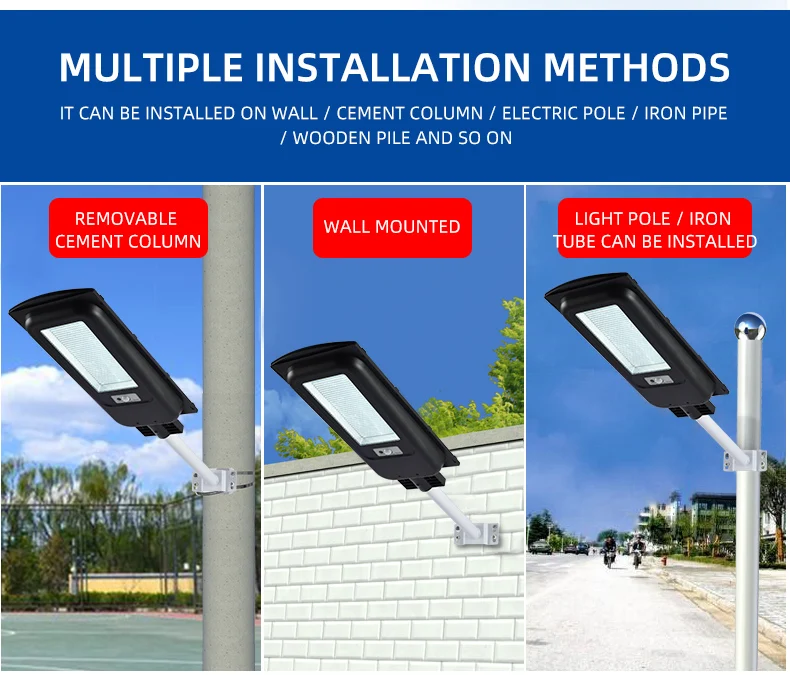 MULTIPLE INSTALLATION METHODS

IT CAN BE INSTALLED ON WALL / CEMENT COLUMN / ELECTRIC POLE / IRON PIPE / WOODEN PILE AND SO ON

REMOVABLE CEMENT COLUMN

WALL MOUNTED

LIGHT POLE / IRON TUBE CAN BE INSTALLED